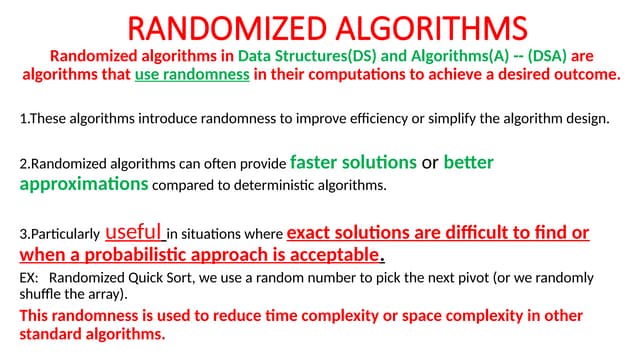 RANDOMIZED ALGORITHMS

Randomized algorithms in Data Structures(DS) and Algorithms(A) -- (DSA) are algorithms that use randomness in their computations to achieve a desired outcome.

1.These algorithms introduce randomness to improve efficiency or simplify the algorithm design.

2.Randomized algorithms can often provide faster solutions or better approximations compared to deterministic algorithms.

3.Particularly useful in situations where exact solutions are difficult to find or when a probabilistic approach is acceptable.

EX: Randomized Quick Sort, we use a random number to pick the next pivot (or we randomly shuffle the array).

This randomness is used to reduce time complexity or space complexity in other standard algorithms.